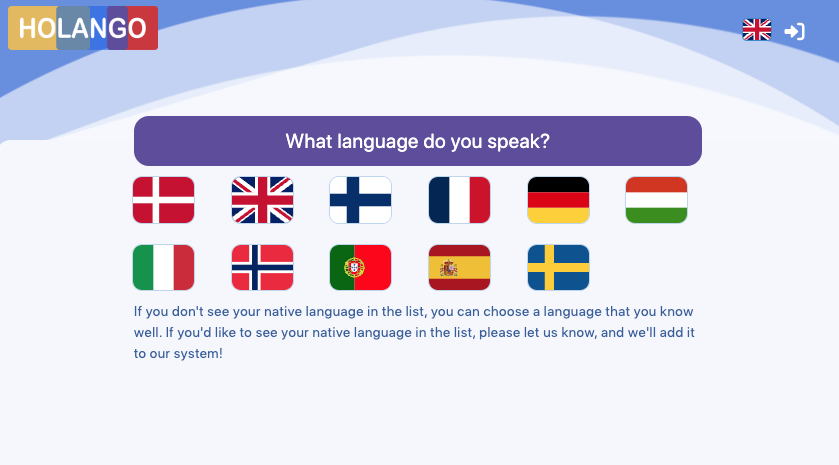 HOLANGO

What language do you speak?

If you don't see your native language in the list, you can choose a language that you know well. If you'd like to see your native language in the list, please let us know, and we'll add it to our system!